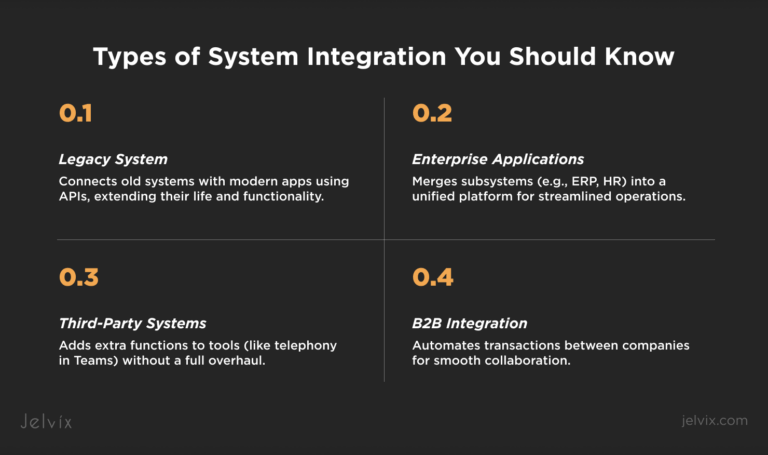 Types of System Integration You Should Know

0.1

Legacy System

Connects old systems with modern apps using APIs, extending their life and functionality.

0.2

Enterprise Applications

Merges subsystems (e.g., ERP, HR) into a unified platform for streamlined operations.

0.3

Third-Party Systems

Adds extra functions to tools (like telephony in Teams) without a full overhaul.

0.4

B2B Integration

Automates transactions between companies for smooth collaboration.

Jelvix

jelvix.com